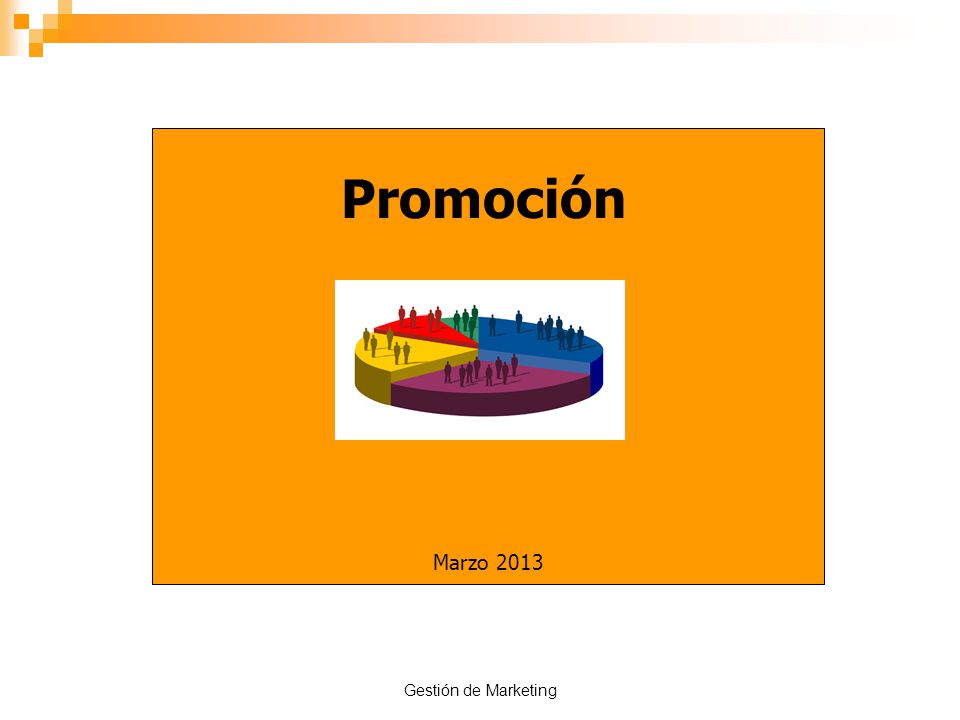 Promoción

Marzo 2013

Gestión de Marketing